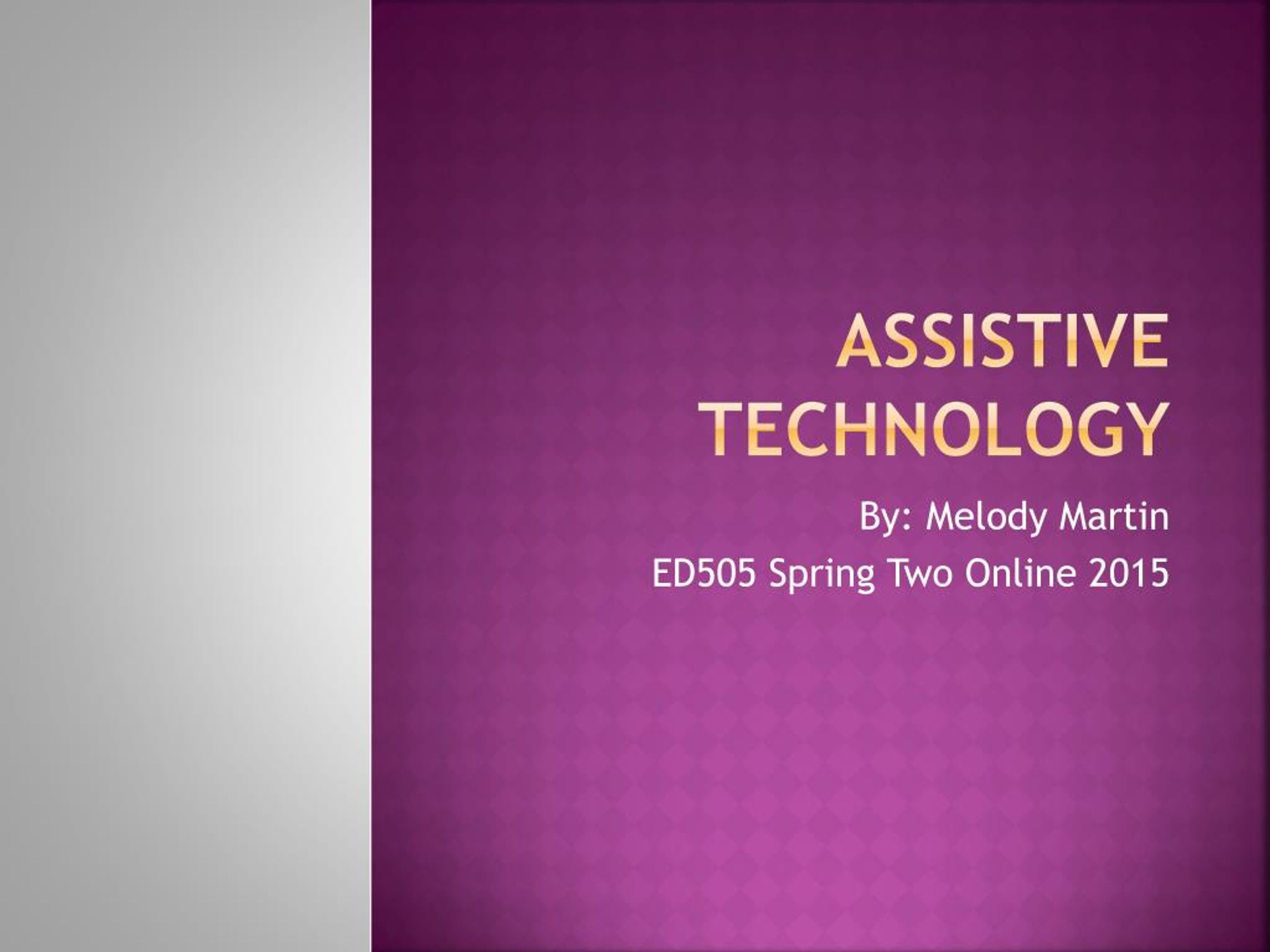 ASSISTIVE TECHNOLOGY

By: Melody Martin

ED505 Spring Two Online 2015